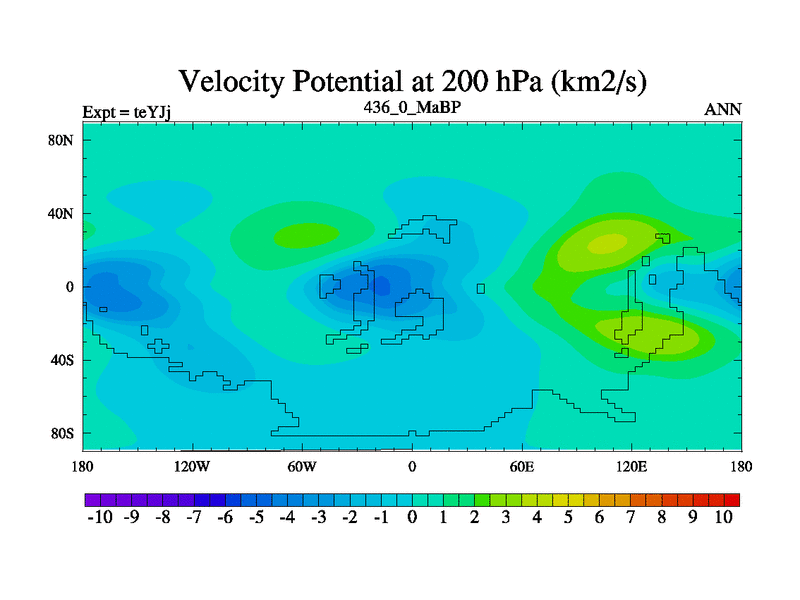 Velocity Potential at 200 hPa (km2/s)

Expt = teYJj

436_0_MaBP

ANN

80N

40N

0

40S

80S

180

120W

60W

0

60E

120E

180

-10 -9 -8 -7 -6 -5 -4 -3 -2 -1 0 1 2 3 4 5 6 7 8 9 10